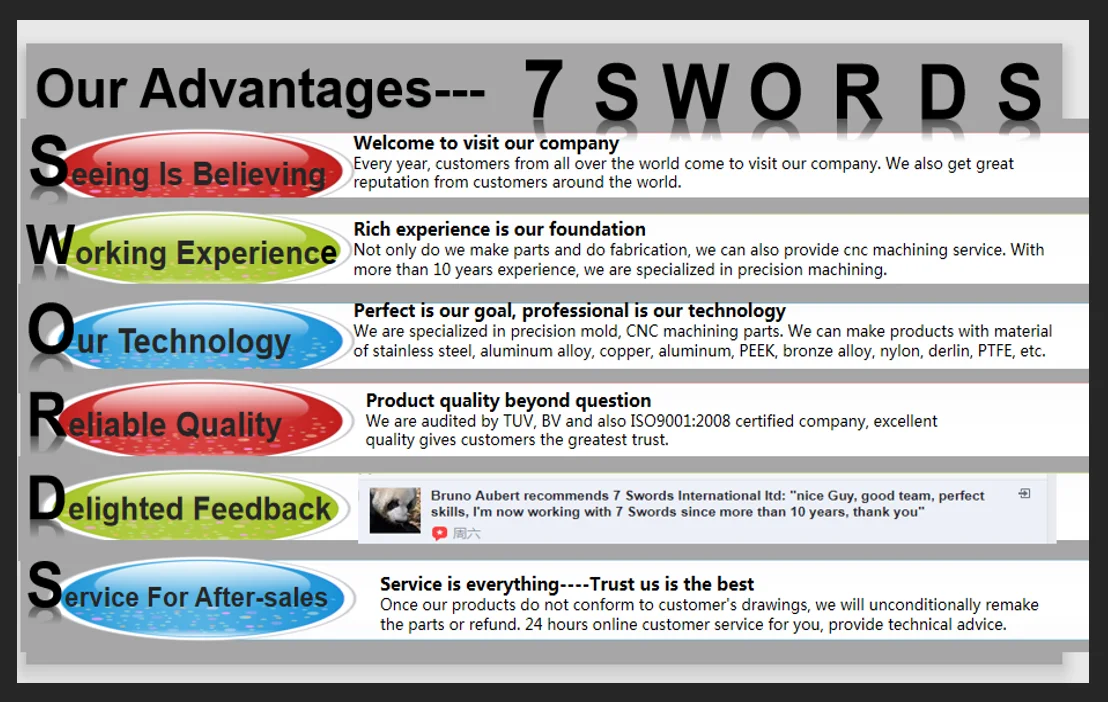 Our Advantages--- 7 S W O R D S

Seeing Is Believing

Welcome to visit our company
Every year, customers from all over the world come to visit our company. We also get great reputation from customers around the world.

Working Experience

Rich experience is our foundation
Not only do we make parts and do fabrication, we can also provide cnc machining service. With more than 10 years experience, we are specialized in precision machining.

Our Technology

Perfect is our goal, professional is our technology
We are specialized in precision mold, CNC machining parts. We can make products with material of stainless steel, aluminum alloy, copper, aluminum, PEEK, bronze alloy, nylon, derlin, PTFE, etc.

Reliable Quality

Product quality beyond question
We are audited by TUV, BV and also ISO9001:2008 certified company, excellent quality gives customers the greatest trust.

Delighted Feedback

Bruno Aubert recommends 7 Swords International ltd: "nice Guy, good team, perfect skills, I'm now working with 7 Swords since more than 10 years, thank you"
周六

Service For After-sales

Service is everything----Trust us is the best
Once our products do not conform to customer's drawings, we will unconditionally remake the parts or refund. 24 hours online customer service for you, provide technical advice.